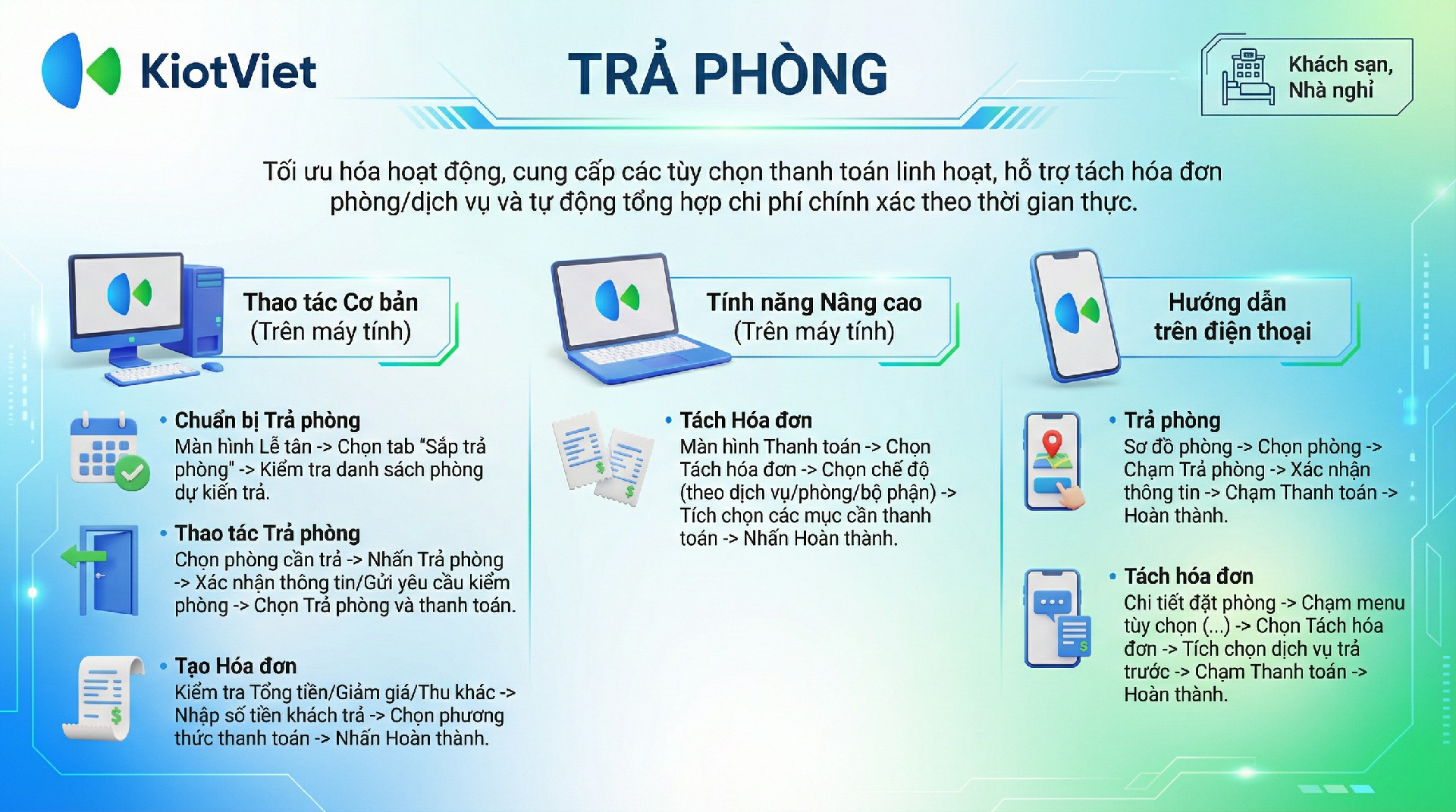 KiotViet

TRẢ PHÒNG

Khách sạn, Nhà nghỉ

Tối ưu hóa hoạt động, cung cấp các tùy chọn thanh toán linh hoạt, hỗ trợ tách hóa đơn phòng/dịch vụ và tự động tổng hợp chi phí chính xác theo thời gian thực.

Thao tác Cơ bản
(Trên máy tính)

• Chuẩn bị Trả phòng
Màn hình Lễ tân -> Chọn tab "Sắp trả phòng" -> Kiểm tra danh sách phòng dự kiến trả.

• Thao tác Trả phòng
Chọn phòng cần trả -> Nhấn Trả phòng -> Xác nhận thông tin/Gửi yêu cầu kiểm phòng -> Chọn Trả phòng và thanh toán.

• Tạo Hóa đơn
Kiểm tra Tổng tiền/Giảm giá/Thu khác -> Nhập số tiền khách trả -> Chọn phương thức thanh toán -> Nhấn Hoàn thành.

Tính năng Nâng cao
(Trên máy tính)

• Tách Hóa đơn
Màn hình Thanh toán -> Chọn Tách hóa đơn -> Chọn chế độ (theo dịch vụ/phòng/bộ phận) -> Tích chọn các mục cần thanh toán -> Nhấn Hoàn thành.

Hướng dẫn
trên điện thoại

• Trả phòng
Sơ đồ phòng -> Chọn phòng -> Chạm Trả phòng -> Xác nhận thông tin -> Chạm Thanh toán -> Hoàn thành.

• Tách hóa đơn
Chi tiết đặt phòng -> Chạm menu tùy chọn (...) -> Chọn Tách hóa đơn -> Tích chọn dịch vụ trả trước -> Chạm Thanh toán -> Hoàn thành.